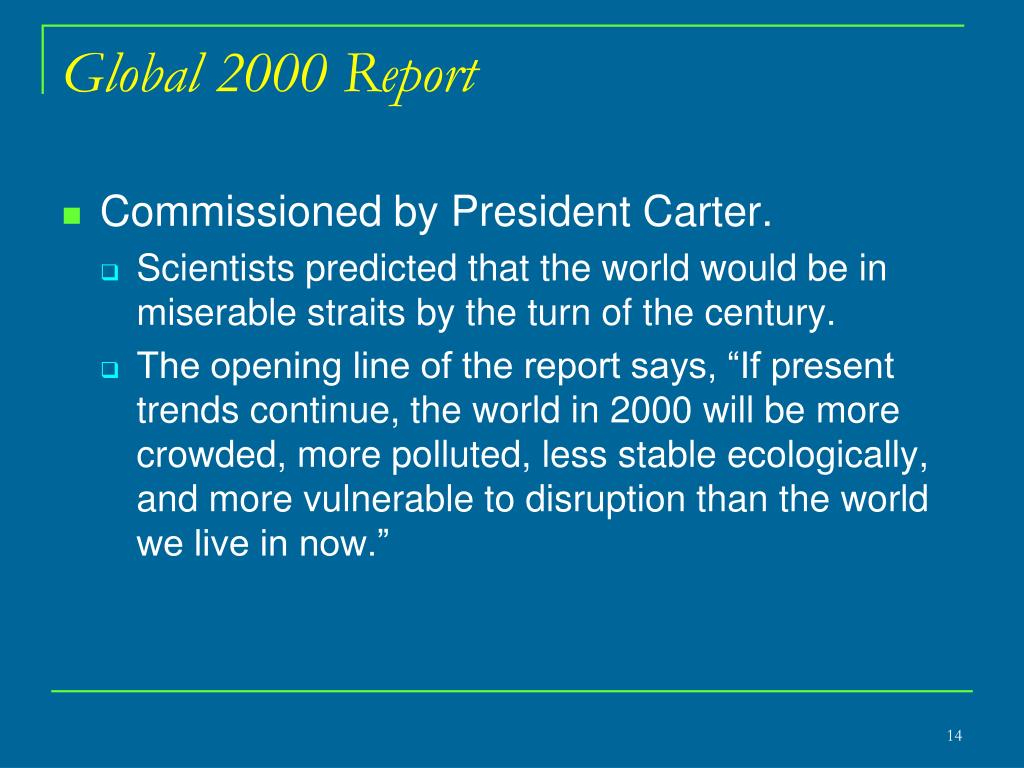 Global 2000 Report

Commissioned by President Carter.

Scientists predicted that the world would be in miserable straits by the turn of the century.

The opening line of the report says, “If present trends continue, the world in 2000 will be more crowded, more polluted, less stable ecologically, and more vulnerable to disruption than the world we live in now.”

14